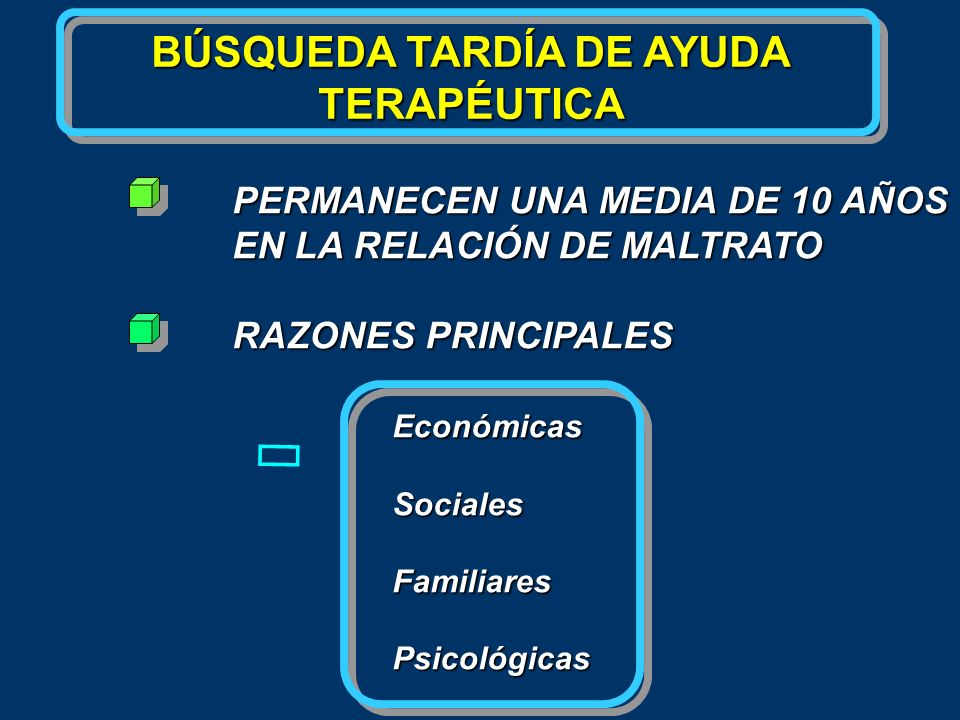 BÚSQUEDA TARDÍA DE AYUDA TERAPÉUTICA

PERMANECEN UNA MEDIA DE 10 AÑOS EN LA RELACIÓN DE MALTRATO

RAZONES PRINCIPALES

Económicas

Sociales

Familiares

Psicológicas